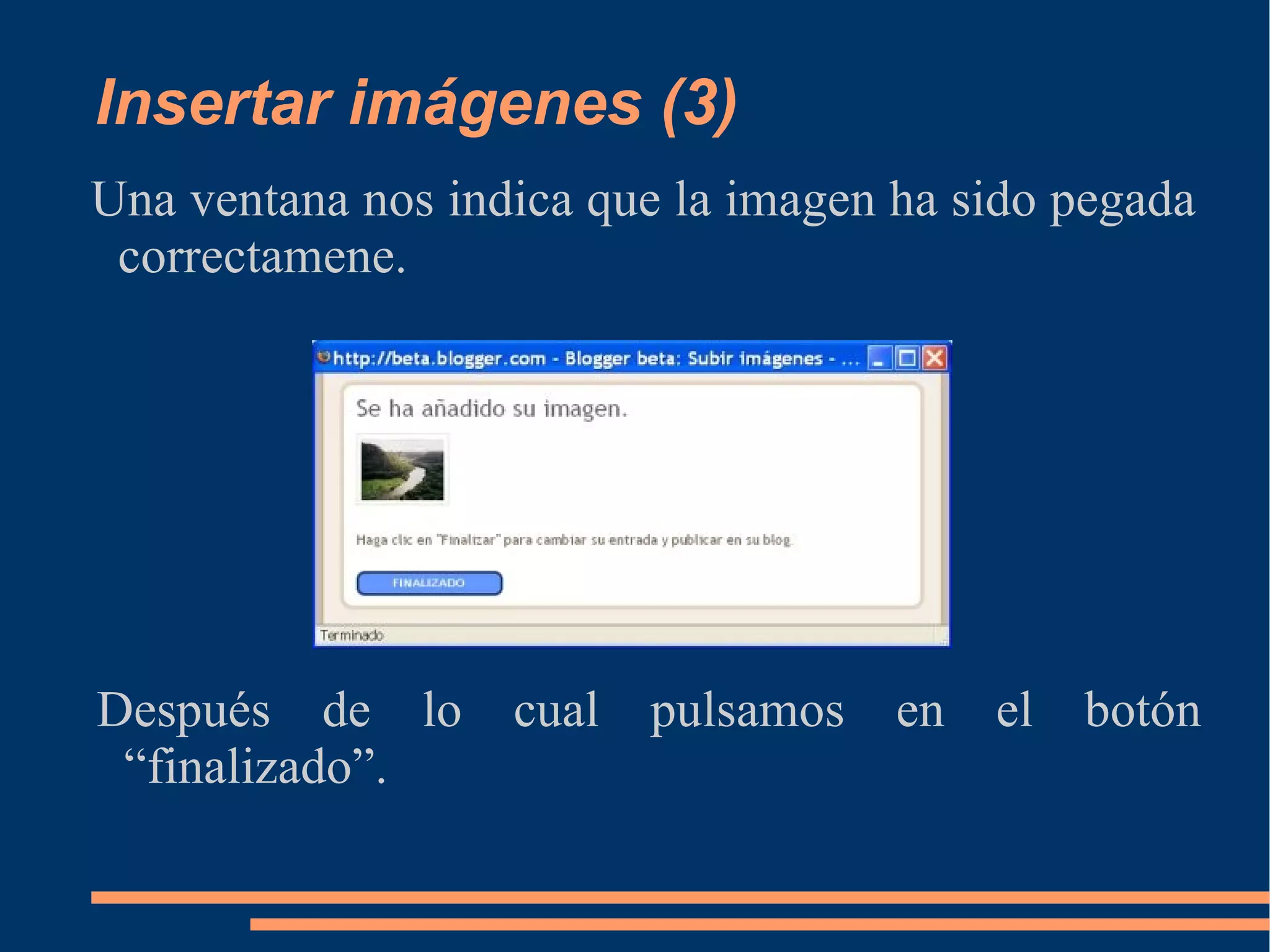 Insertar imágenes (3)

Una ventana nos indica que la imagen ha sido pegada correctamene.

http://beta.blogger.com - Blogger beta: Subir imágenes - ...

Se ha añadido su imagen.

Haga clic en "Finalizar" para cambiar su entrada y publicar en su blog.

FINALIZADO

Terminado

Después de lo cual pulsamos en el botón “finalizado”.